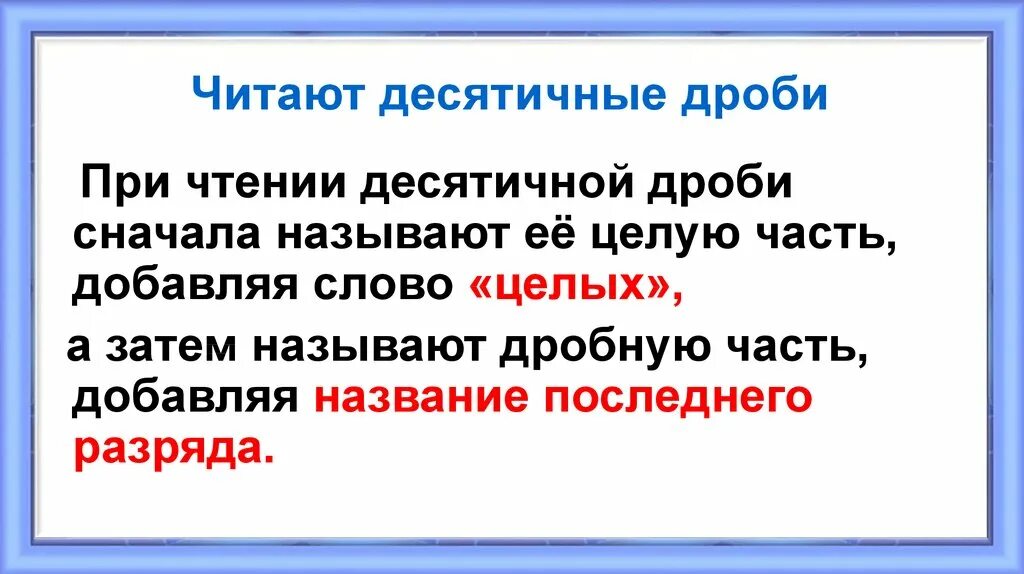 Читают десятичные дроби

При чтении десятичной дроби сначала называют её целую часть, добавляя слово «целых»,

а затем называют дробную часть, добавляя название последнего разряда.